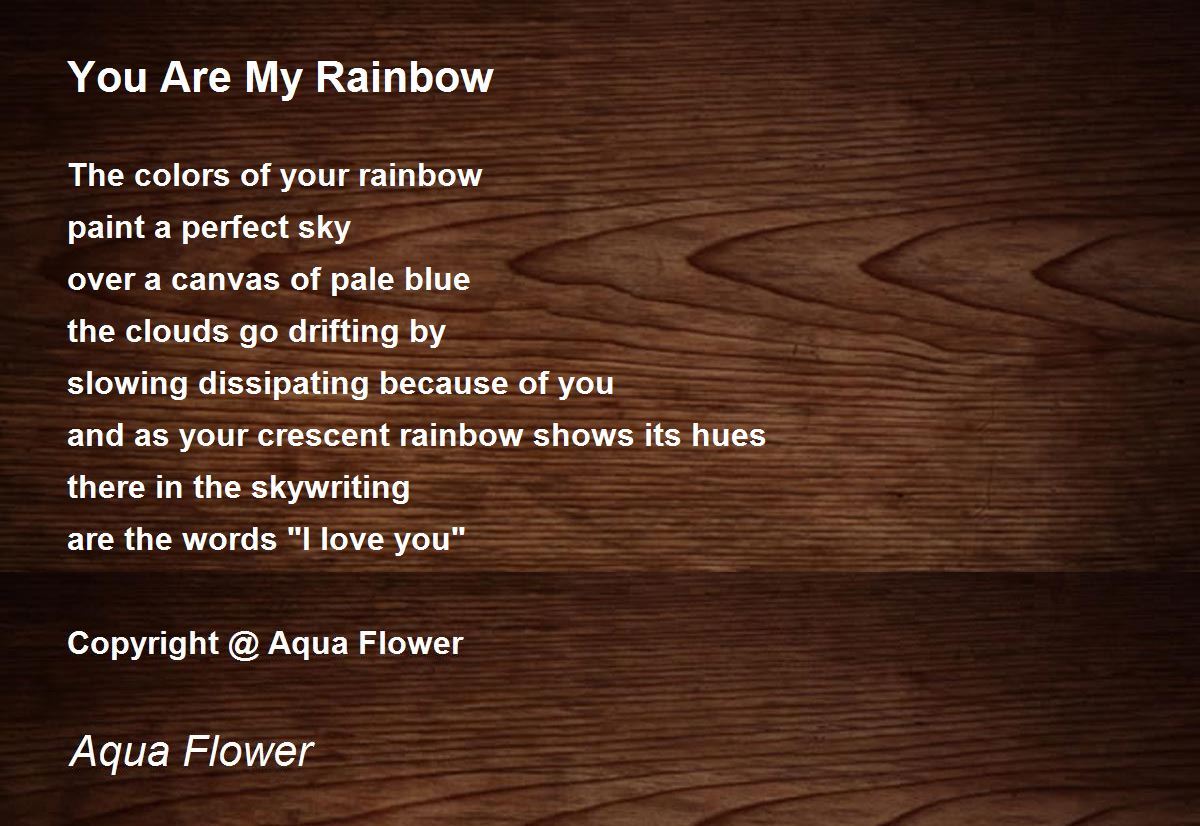 You Are My Rainbow

The colors of your rainbow
paint a perfect sky
over a canvas of pale blue
the clouds go drifting by
slowing dissipating because of you
and as your crescent rainbow shows its hues
there in the skywriting
are the words "I love you"

Copyright @ Aqua Flower

Aqua Flower